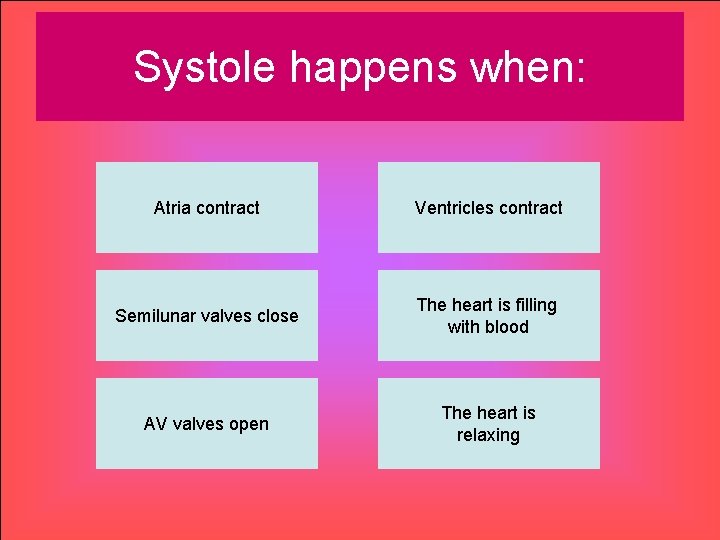 Systole happens when:

Atria contract

Ventricles contract

Semilunar valves close

The heart is filling with blood

AV valves open

The heart is relaxing